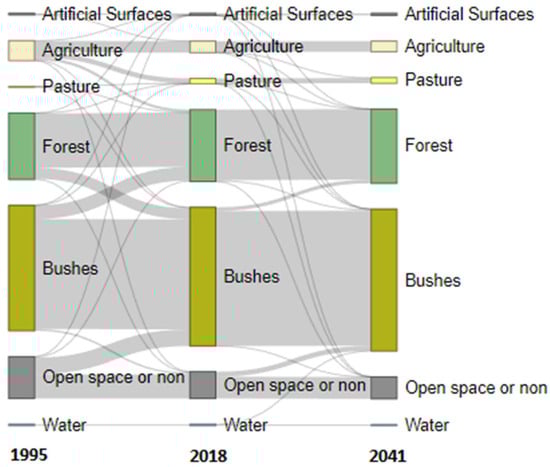 Artificial Surfaces
Agriculture
Pasture
Forest
Bushes
Open space or non
Water
1995

Artificial Surfaces
Agriculture
Pasture
Forest
Bushes
Open space or non
Water
2018

Artificial Surfaces
Agriculture
Pasture
Forest
Bushes
Open space or non
Water
2041